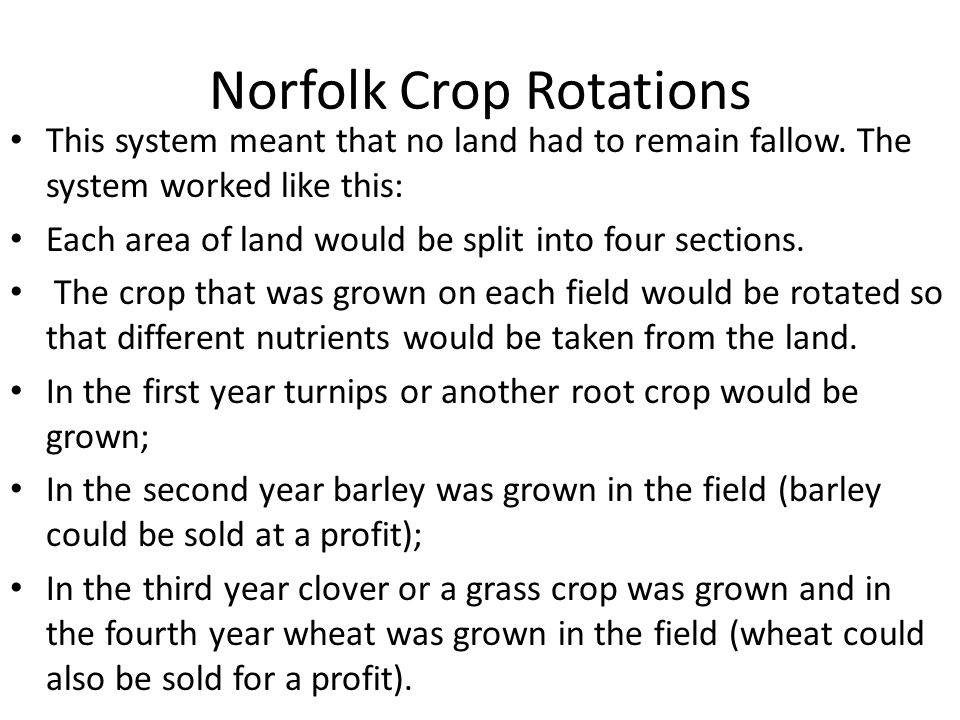 Norfolk Crop Rotations

• This system meant that no land had to remain fallow. The system worked like this:
• Each area of land would be split into four sections.
• The crop that was grown on each field would be rotated so that different nutrients would be taken from the land.
• In the first year turnips or another root crop would be grown;
• In the second year barley was grown in the field (barley could be sold at a profit);
• In the third year clover or a grass crop was grown and in the fourth year wheat was grown in the field (wheat could also be sold for a profit).